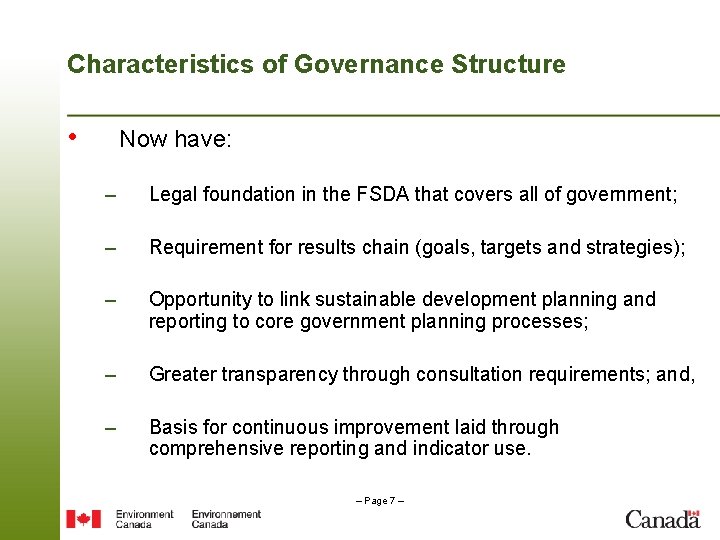 Characteristics of Governance Structure

• Now have:

– Legal foundation in the FSDA that covers all of government;

– Requirement for results chain (goals, targets and strategies);

– Opportunity to link sustainable development planning and reporting to core government planning processes;

– Greater transparency through consultation requirements; and,

– Basis for continuous improvement laid through comprehensive reporting and indicator use.

– Page 7 –

Environment Canada Environnement Canada

Canada